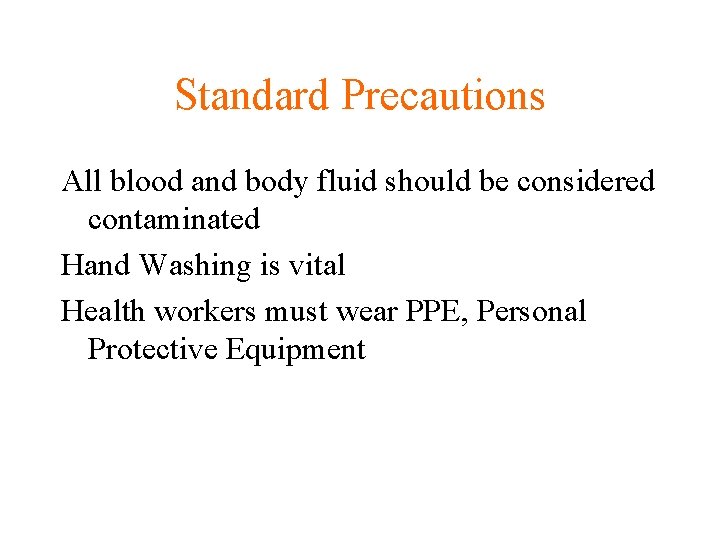 Standard Precautions

All blood and body fluid should be considered contaminated

Hand Washing is vital

Health workers must wear PPE, Personal Protective Equipment